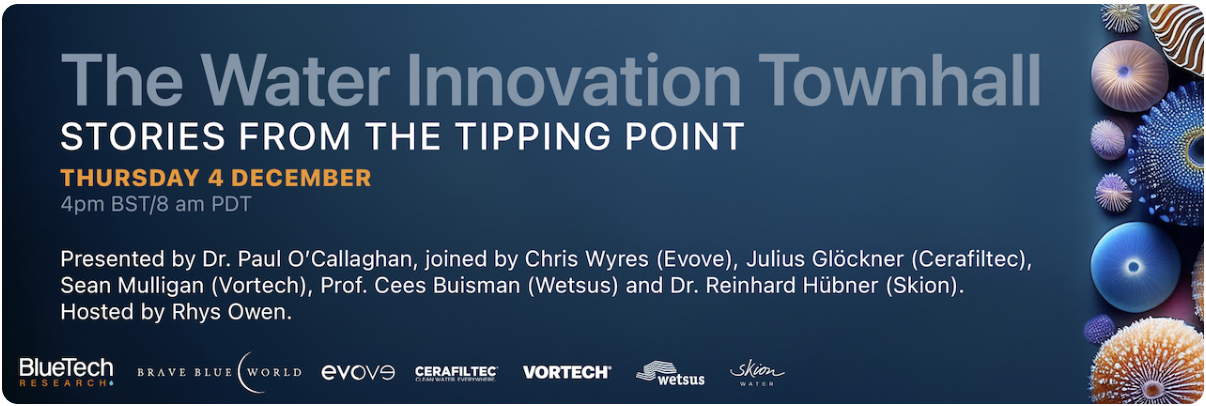 The Water Innovation Townhall
STORIES FROM THE TIPPING POINT
THURSDAY 4 DECEMBER
4pm BST/8 am PDT

Presented by Dr. Paul O'Callaghan, joined by Chris Wyres (Evove), Julius Glöckner (Cerafiltec), Sean Mulligan (Vortech), Prof. Cees Buisman (Wetsus) and Dr. Reinhard Hübner (Skion). Hosted by Rhys Owen.

BlueTech RESEARCH
BRAVE BLUE WORLD
evove
CERAFILTEC CLEAN WATER. EVERYWHERE.
VORTECH
wetsus
Skion WATER